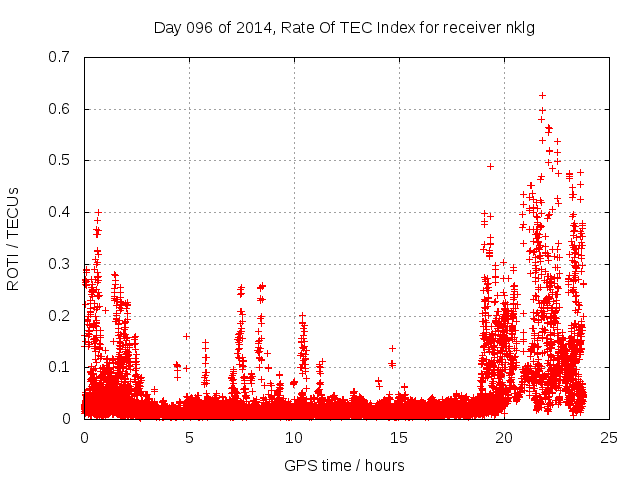 Day 096 of 2014, Rate Of TEC Index for receiver nklg

ROTI / TECUs

0.7
0.6
0.5
0.4
0.3
0.2
0.1
0

0
5
10
15
20
25

GPS time / hours